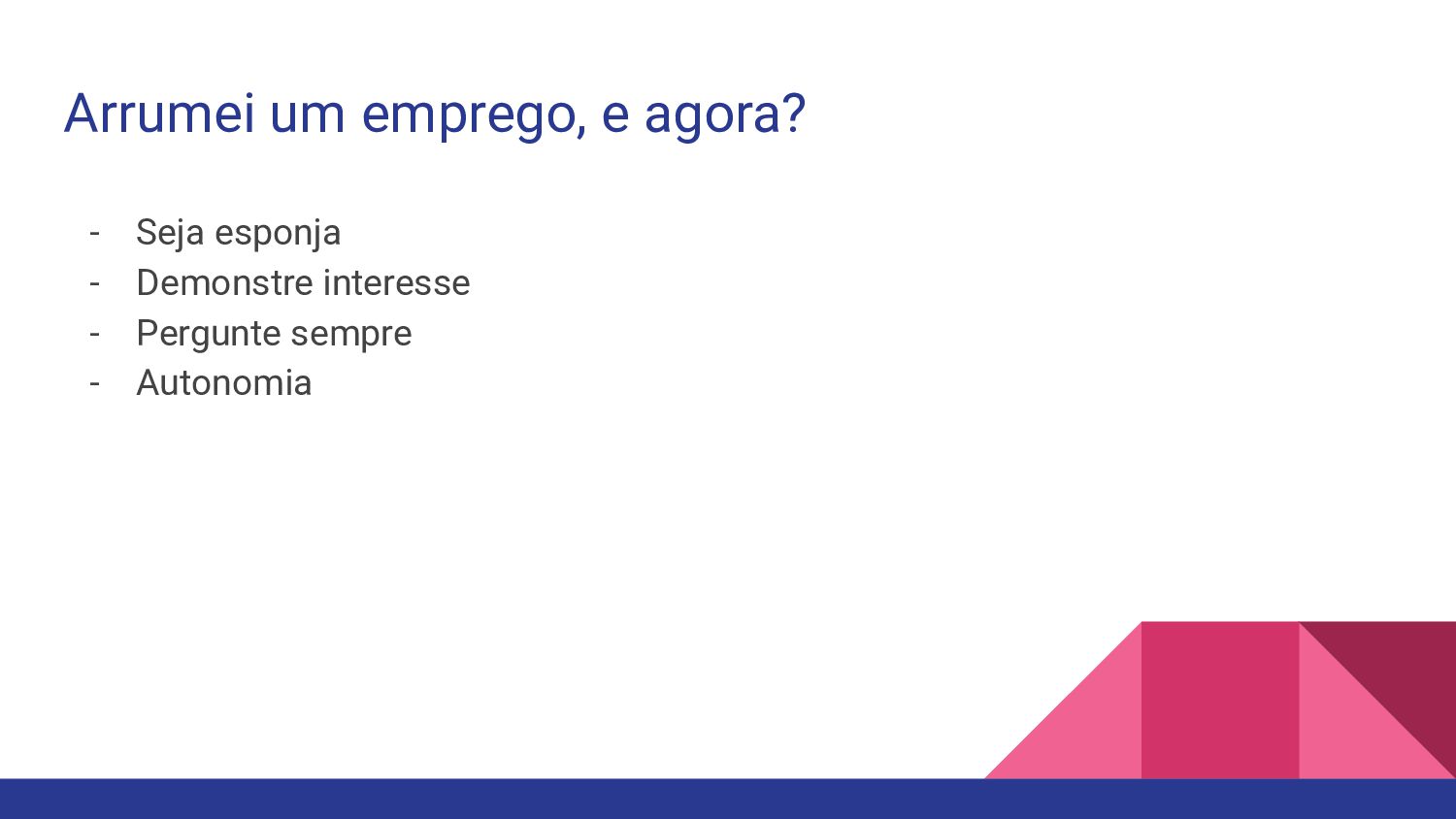 Arrumei um emprego, e agora?

- Seja esponja
- Demonstre interesse
- Pergunte sempre
- Autonomia